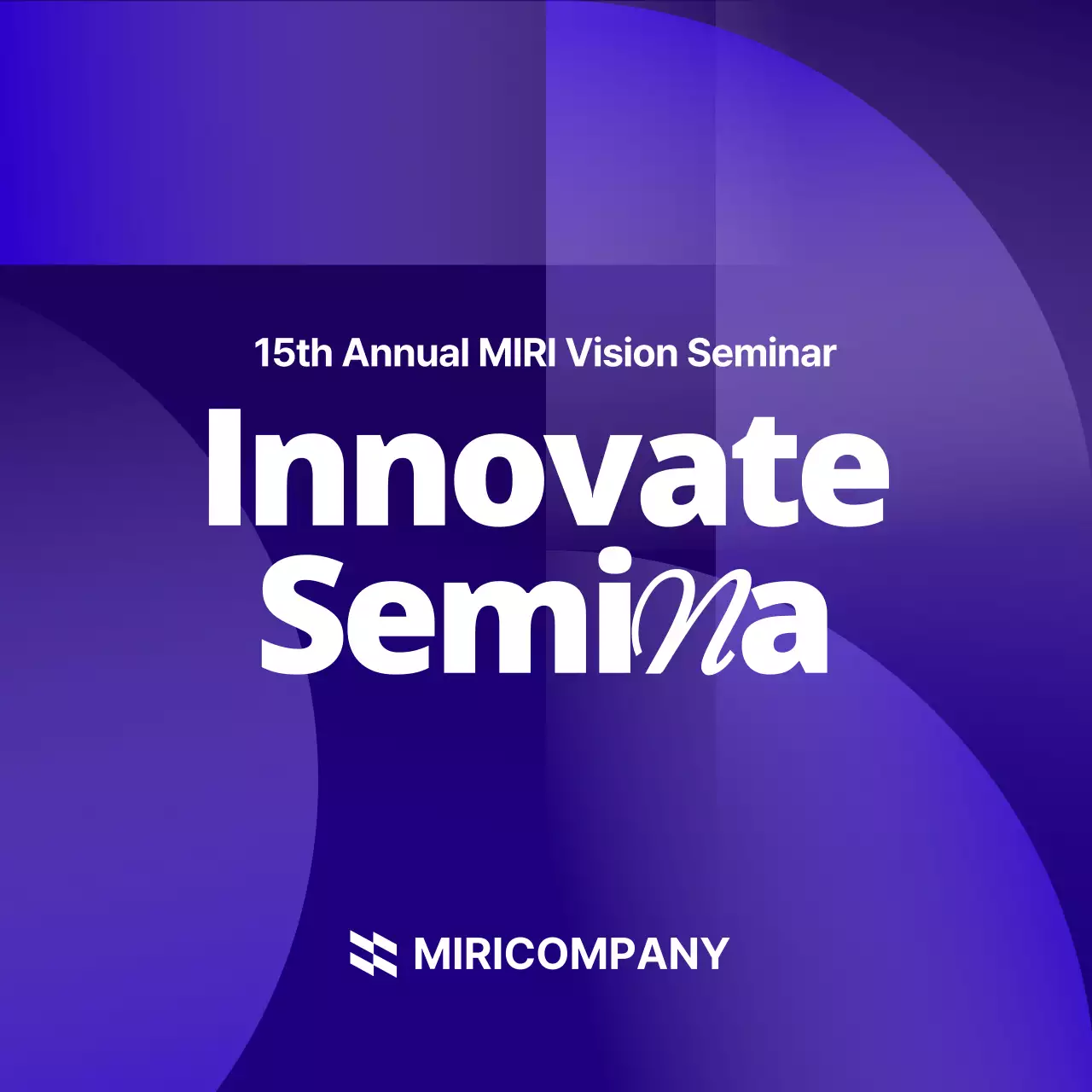 15th Annual MIRI Vision Seminar

Innovate Semina

MIRICOMPANY